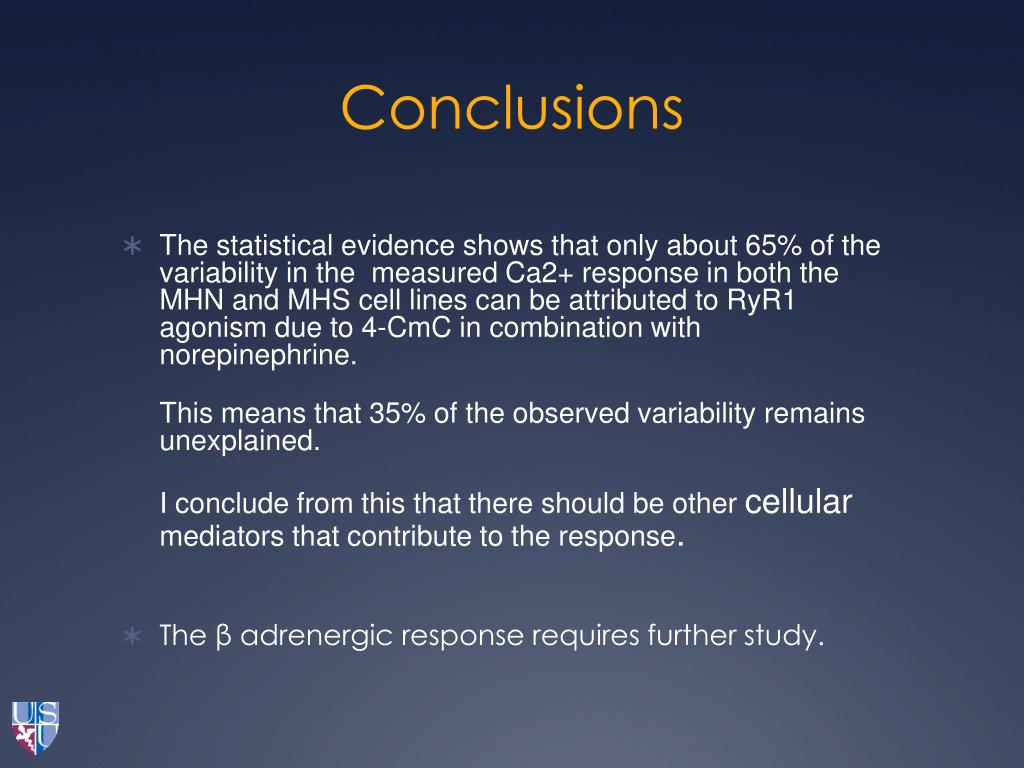 Conclusions

∗ The statistical evidence shows that only about 65% of the variability in the measured Ca2+ response in both the MHN and MHS cell lines can be attributed to RyR1 agonism due to 4-CmC in combination with norepinephrine.

This means that 35% of the observed variability remains unexplained.

I conclude from this that there should be other cellular mediators that contribute to the response.

∗ The β adrenergic response requires further study.

US U